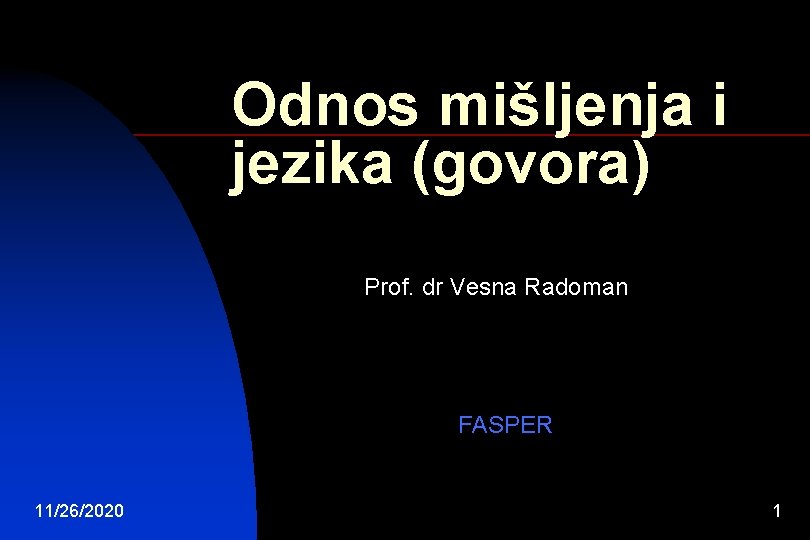 Odnos mišljenja i jezika (govora)

Prof. dr Vesna Radoman

FASPER

11/26/2020

1